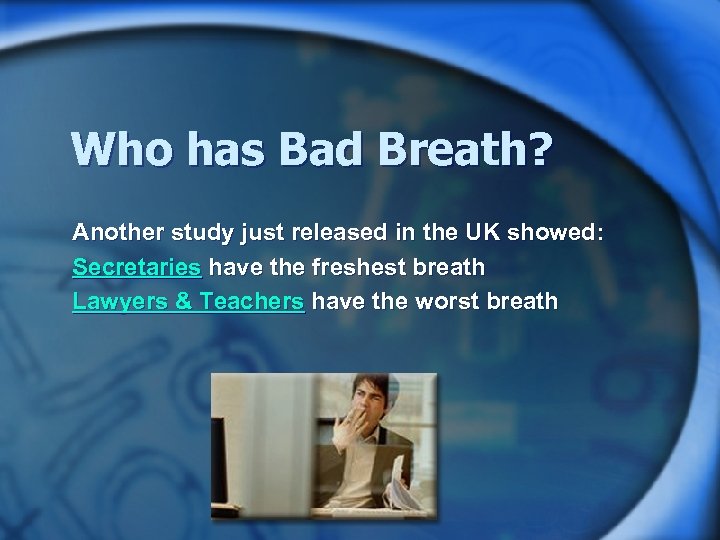 Who has Bad Breath?

Another study just released in the UK showed:
Secretaries have the freshest breath
Lawyers & Teachers have the worst breath